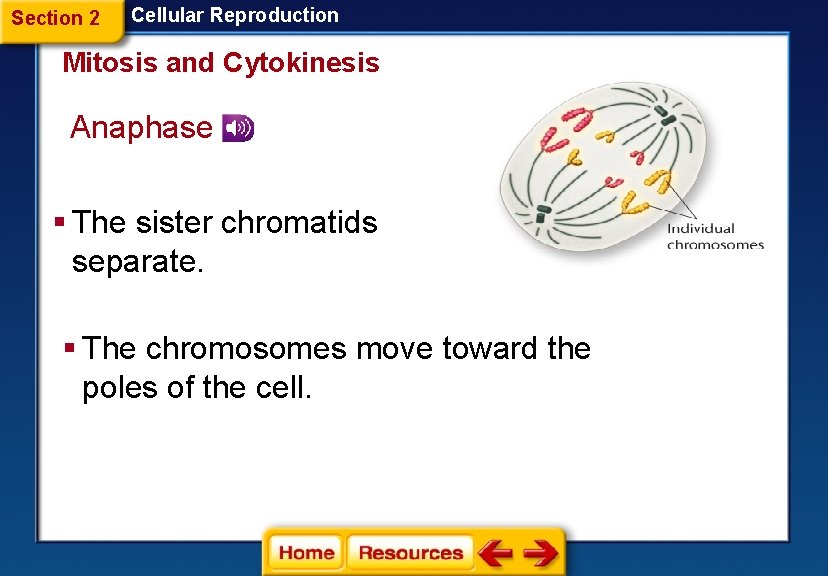 Section 2 Cellular Reproduction

Mitosis and Cytokinesis

Anaphase

Individual chromosomes

▪ The sister chromatids separate.

▪ The chromosomes move toward the poles of the cell.

Home Resources